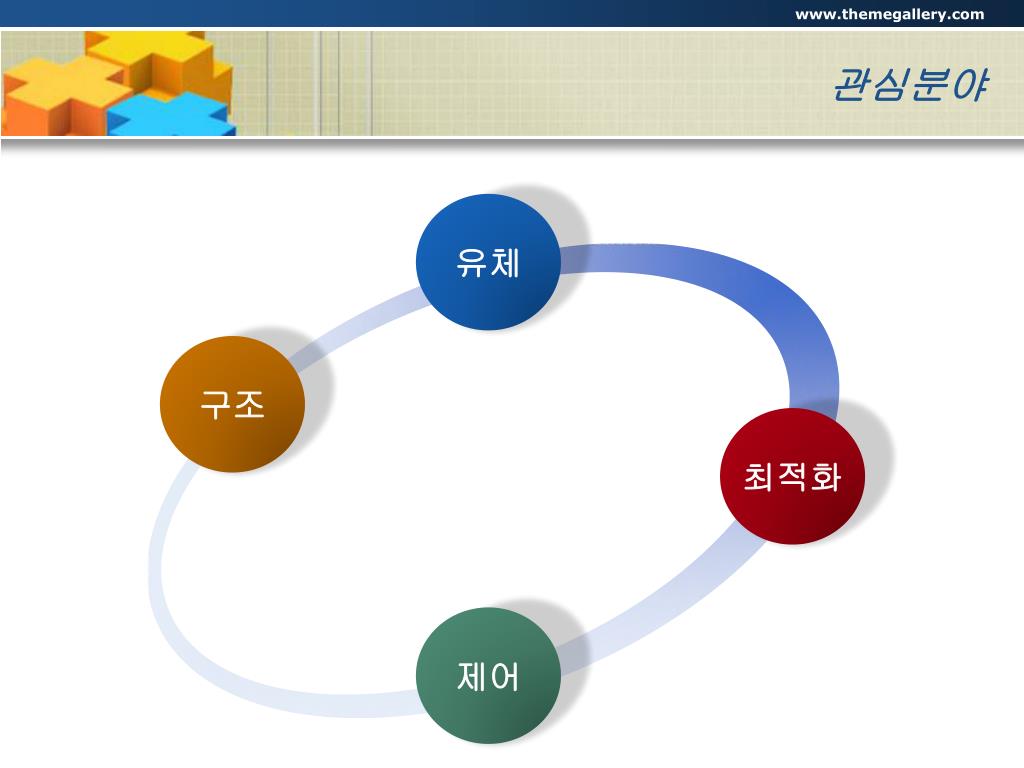 www.themegallery.com

관심분야

유체

구조

최적화

제어